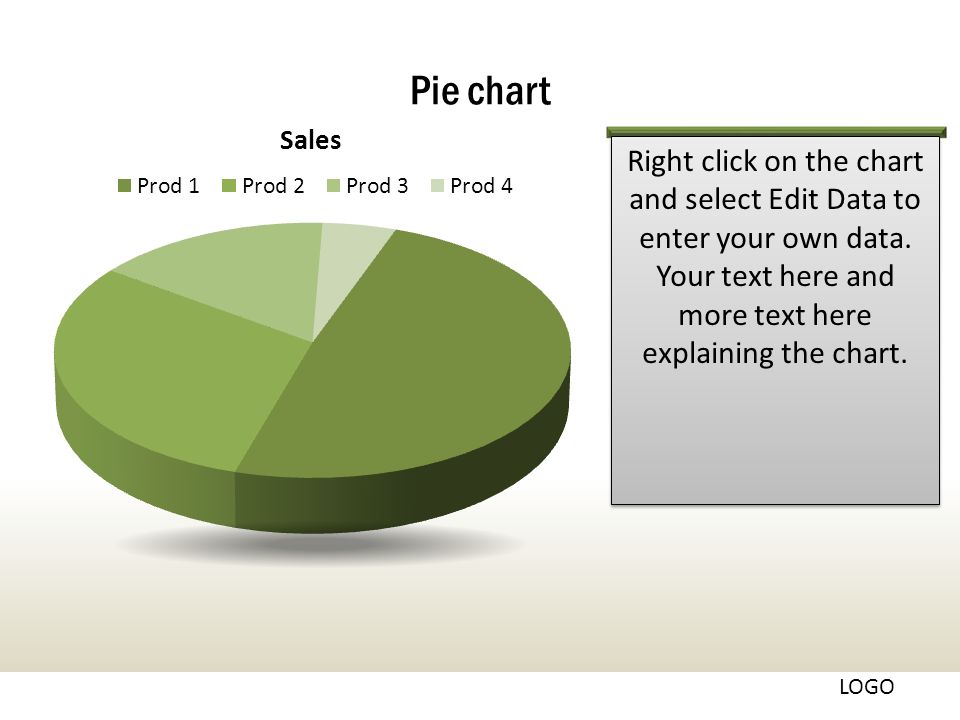 Pie chart

Sales

Prod 1 Prod 2 Prod 3 Prod 4

Right click on the chart and select Edit Data to enter your own data. Your text here and more text here explaining the chart.

LOGO